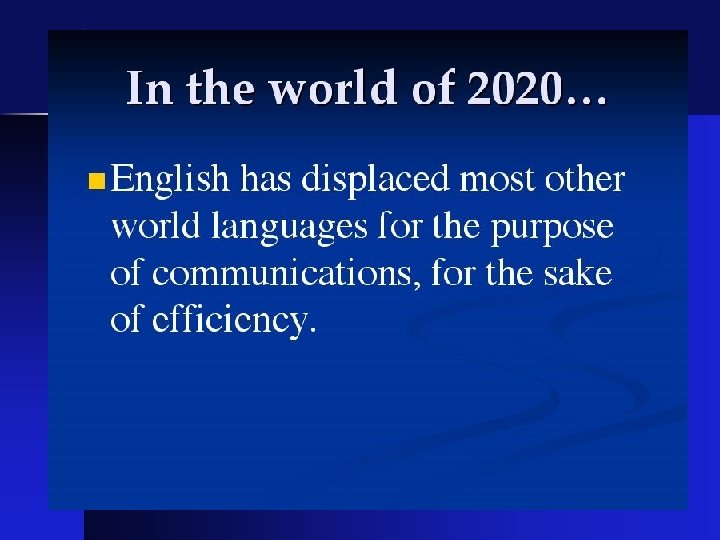 In the world of 2020…

English has displaced most other world languages for the purpose of communications, for the sake of efficiency.